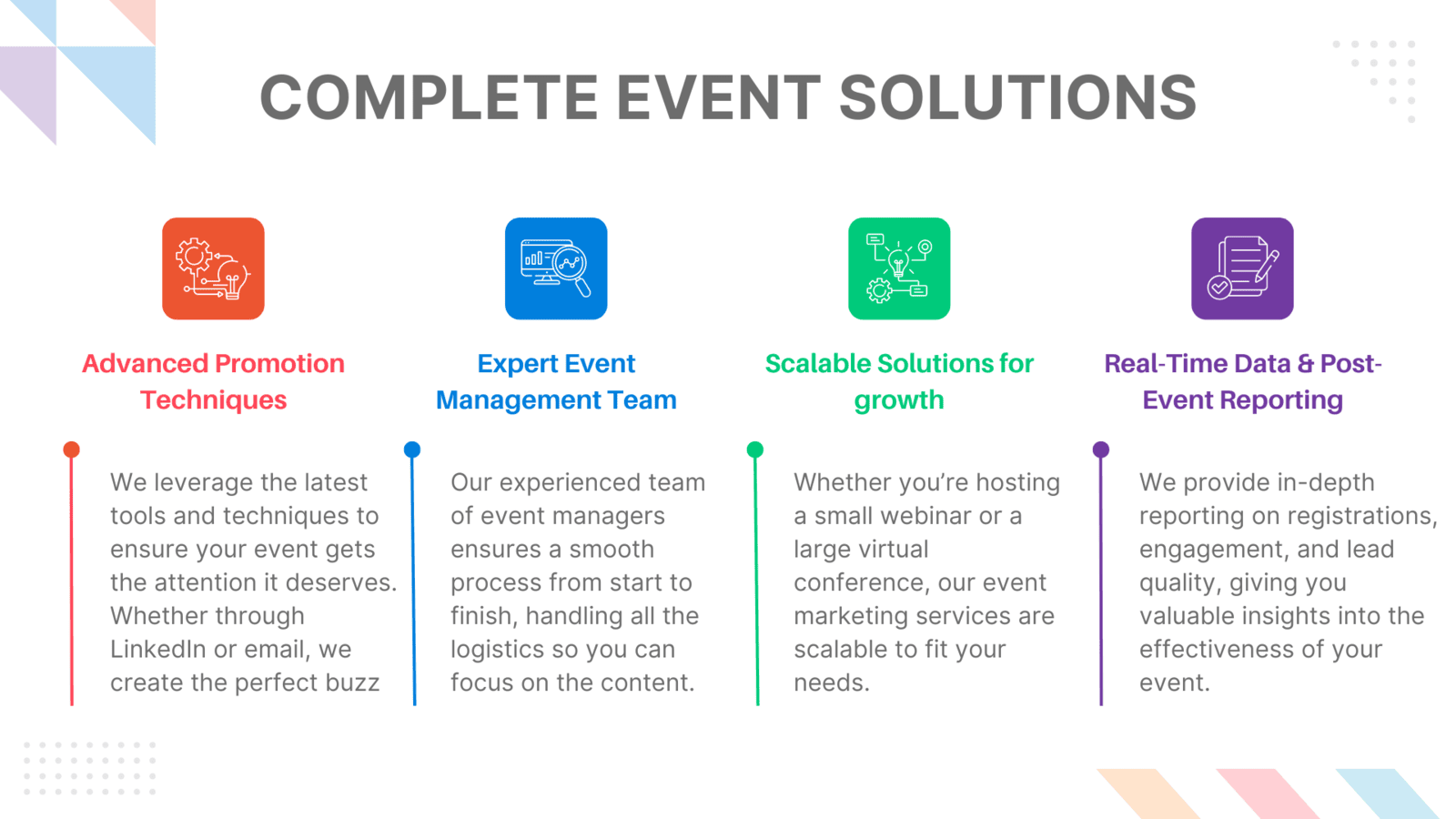 COMPLETE EVENT SOLUTIONS

Advanced Promotion Techniques

We leverage the latest tools and techniques to ensure your event gets the attention it deserves. Whether through LinkedIn or email, we create the perfect buzz

Expert Event Management Team

Our experienced team of event managers ensures a smooth process from start to finish, handling all the logistics so you can focus on the content.

Scalable Solutions for growth

Whether you're hosting a small webinar or a large virtual conference, our event marketing services are scalable to fit your needs.

Real-Time Data & Post-Event Reporting

We provide in-depth reporting on registrations, engagement, and lead quality, giving you valuable insights into the effectiveness of your event.